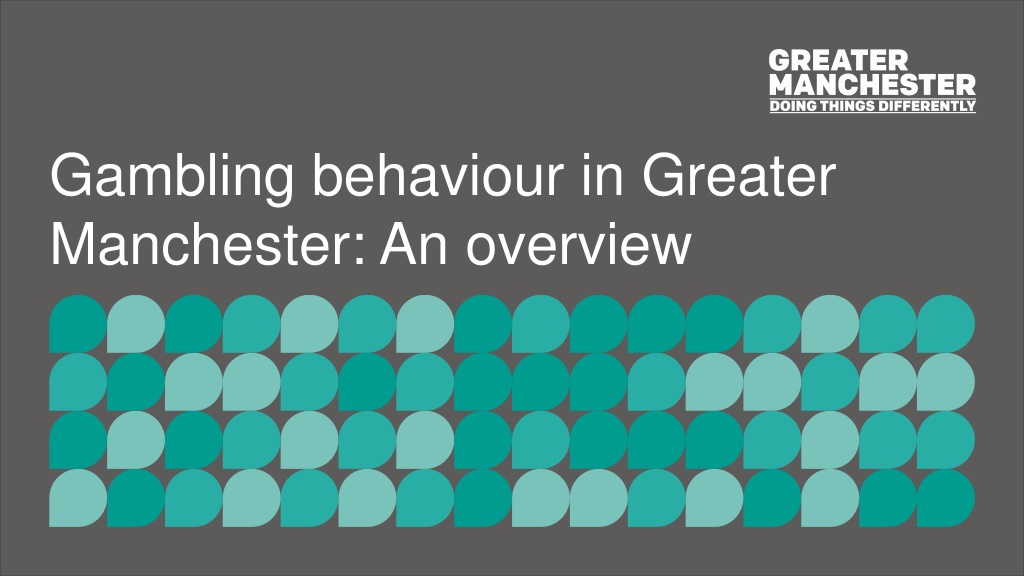 GREATER
MANCHESTER
DOING THINGS DIFFERENTLY

Gambling behaviour in Greater Manchester: An overview